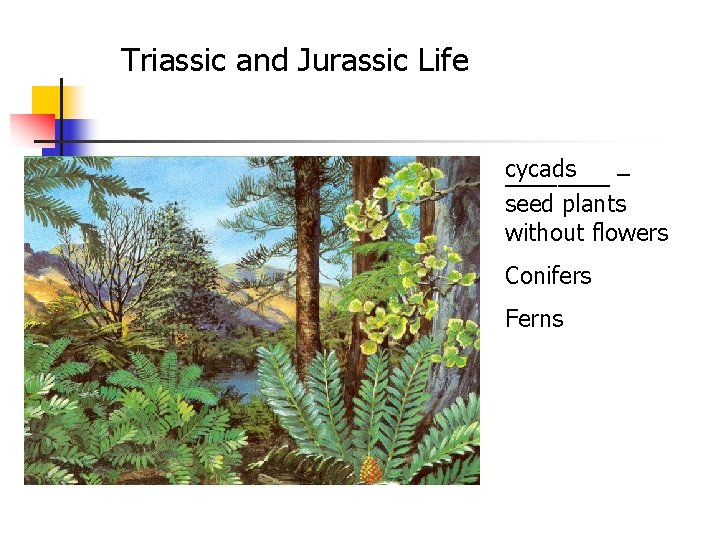 Triassic and Jurassic Life

cycads –
seed plants without flowers

Conifers

Ferns